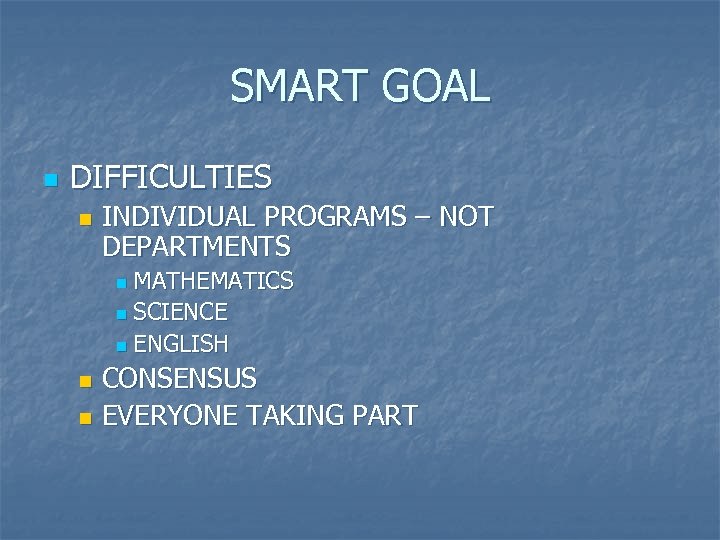 SMART GOAL

- DIFFICULTIES
  - INDIVIDUAL PROGRAMS – NOT DEPARTMENTS
    - MATHEMATICS
    - SCIENCE
    - ENGLISH
  - CONSENSUS
  - EVERYONE TAKING PART